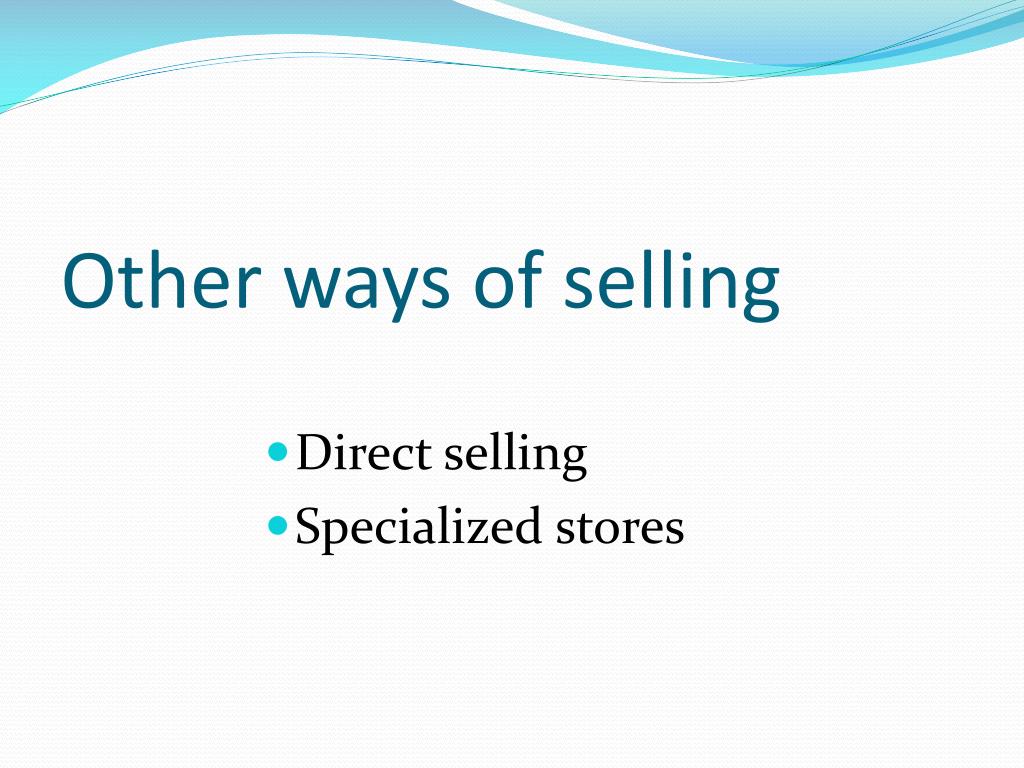 Other ways of selling

- Direct selling
- Specialized stores